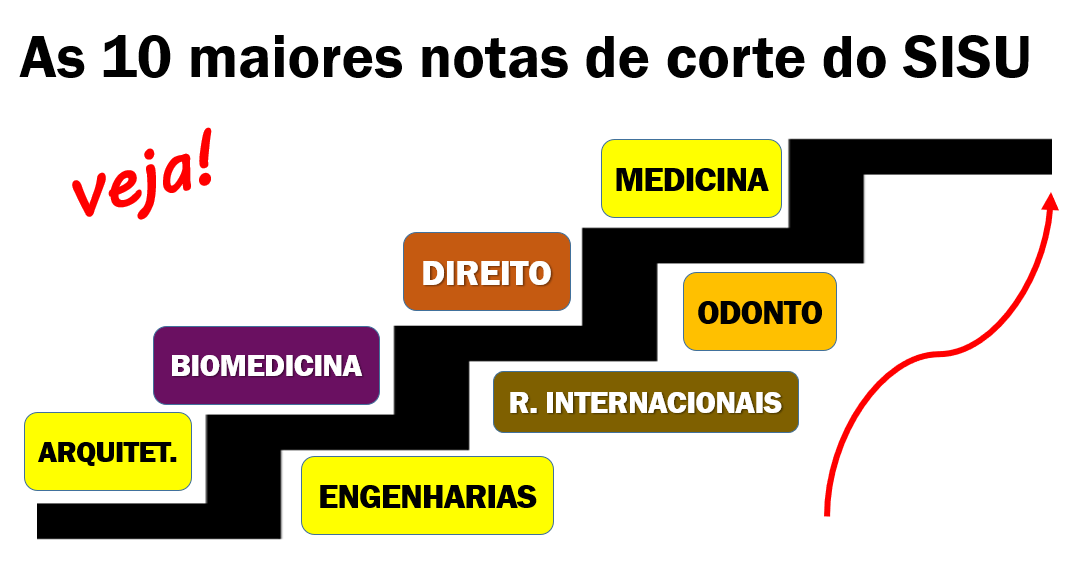 As 10 maiores notas de corte do SISU

veja!

MEDICINA

DIREITO

ODONTO

BIOMEDICINA

R. INTERNACIONAIS

ARQUITET.

ENGENHARIAS